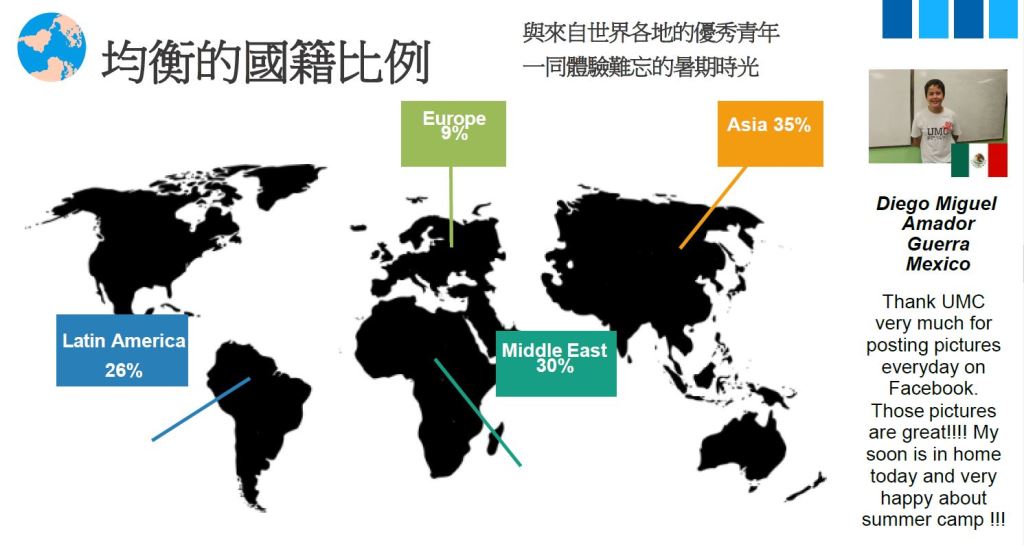 均衡的國籍比例

與來自世界各地的優秀青年
一同體驗難忘的暑期時光

Europe 9%

Asia 35%

Latin America 26%

Middle East 30%

UMC

Diego Miguel Amador Guerra Mexico

Thank UMC very much for posting pictures everyday on Facebook. Those pictures are great!!!! My soon is in home today and very happy about summer camp !!!